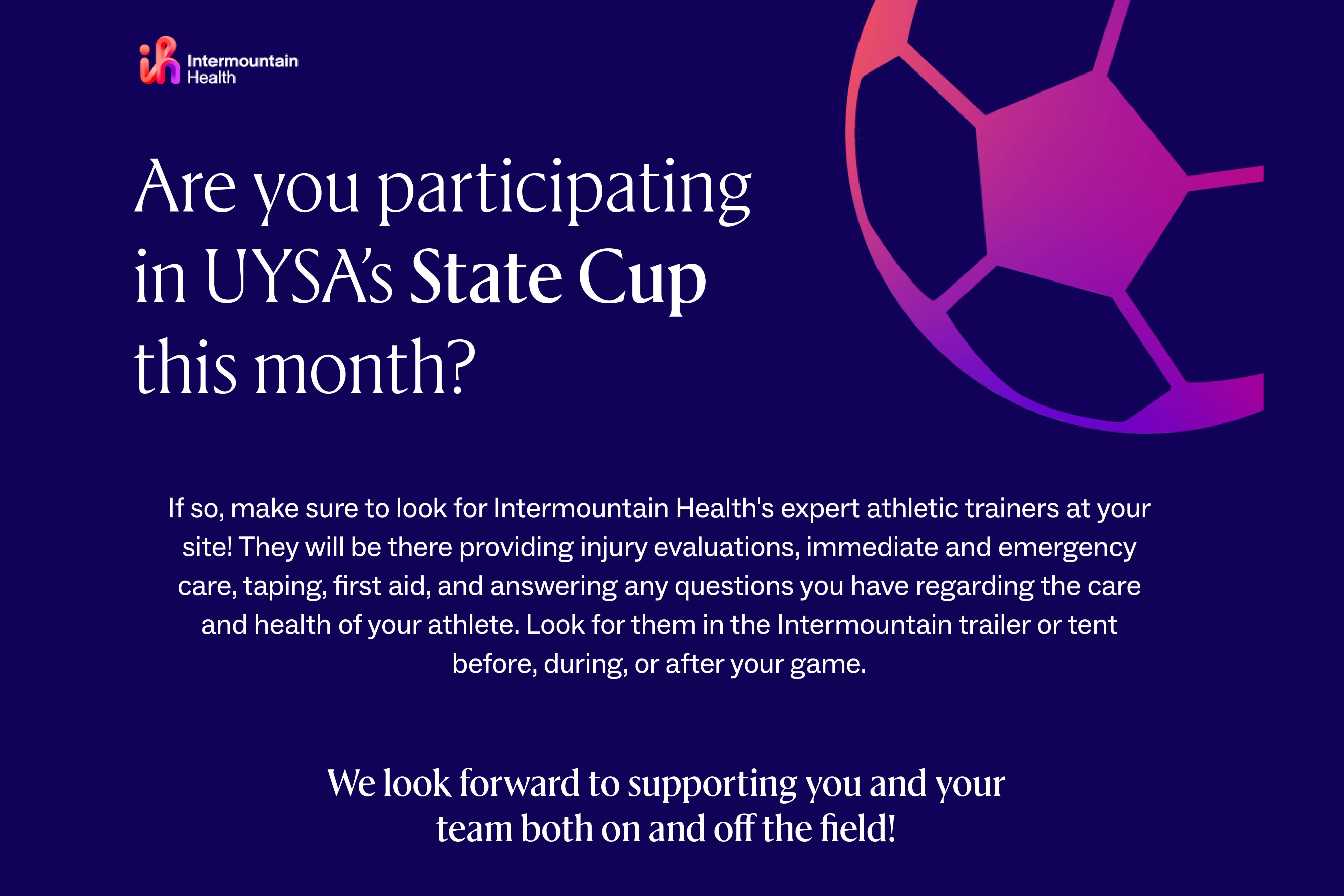 Intermountain Health

Are you participating in UYSA's State Cup this month?

If so, make sure to look for Intermountain Health's expert athletic trainers at your site! They will be there providing injury evaluations, immediate and emergency care, taping, first aid, and answering any questions you have regarding the care and health of your athlete. Look for them in the Intermountain trailer or tent before, during, or after your game.

We look forward to supporting you and your team both on and off the field!